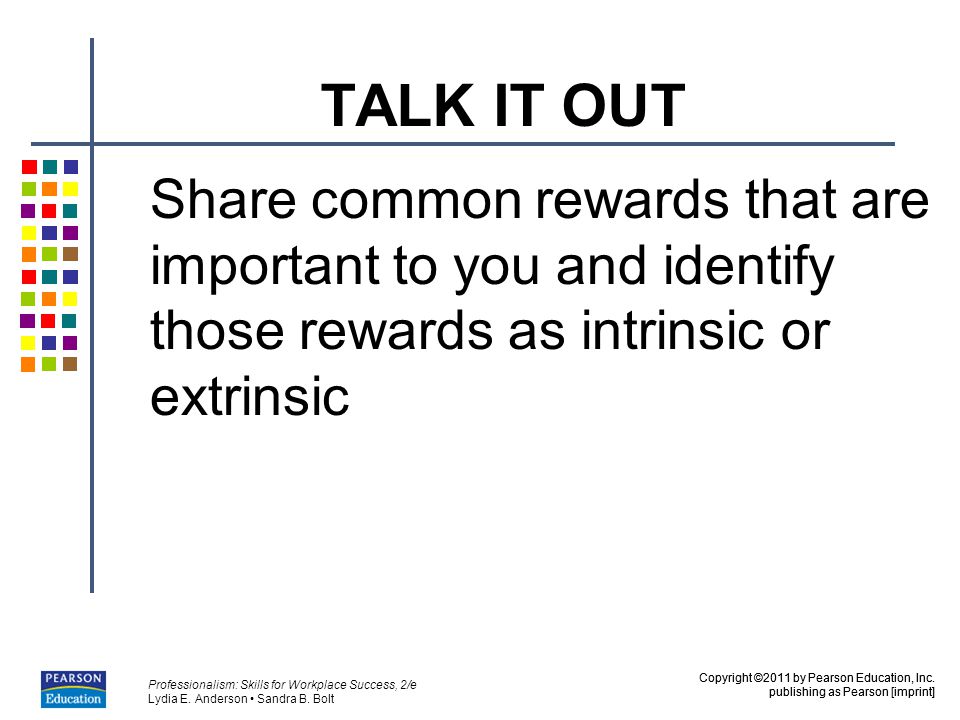 TALK IT OUT

Share common rewards that are important to you and identify those rewards as intrinsic or extrinsic

PEARSON
Education

Professionalism: Skills for Workplace Success, 2/e
Lydia E. Anderson • Sandra B. Bolt

Copyright ©2011 by Pearson Education, Inc.
publishing as Pearson [imprint]